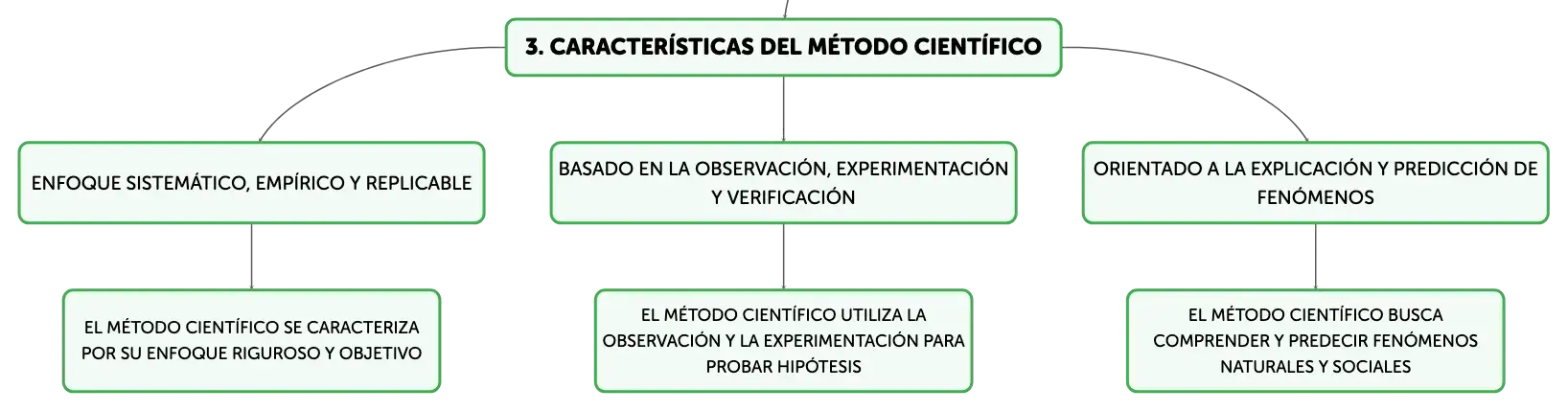 3. CARACTERÍSTICAS DEL MÉTODO CIENTÍFICO

ENFOQUE SISTEMÁTICO, EMPÍRICO Y REPLICABLE

EL MÉTODO CIENTÍFICO SE CARACTERIZA POR SU ENFOQUE RIGUROSO Y OBJETIVO

BASADO EN LA OBSERVACIÓN, EXPERIMENTACIÓN Y VERIFICACIÓN

EL MÉTODO CIENTÍFICO UTILIZA LA OBSERVACIÓN Y LA EXPERIMENTACIÓN PARA PROBAR HIPÓTESIS

ORIENTADO A LA EXPLICACIÓN Y PREDICCIÓN DE FENÓMENOS

EL MÉTODO CIENTÍFICO BUSCA COMPRENDER Y PREDECIR FENÓMENOS NATURALES Y SOCIALES